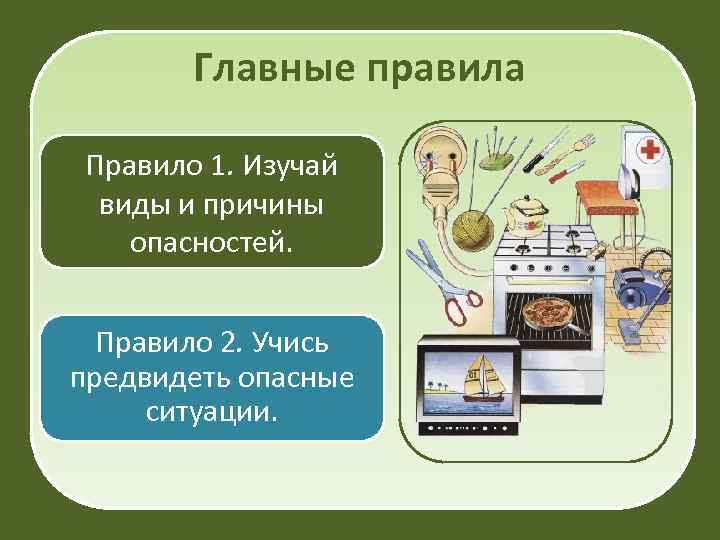 Главные правила

Правило 1. Изучай виды и причины опасностей.

Правило 2. Учись предвидеть опасные ситуации.